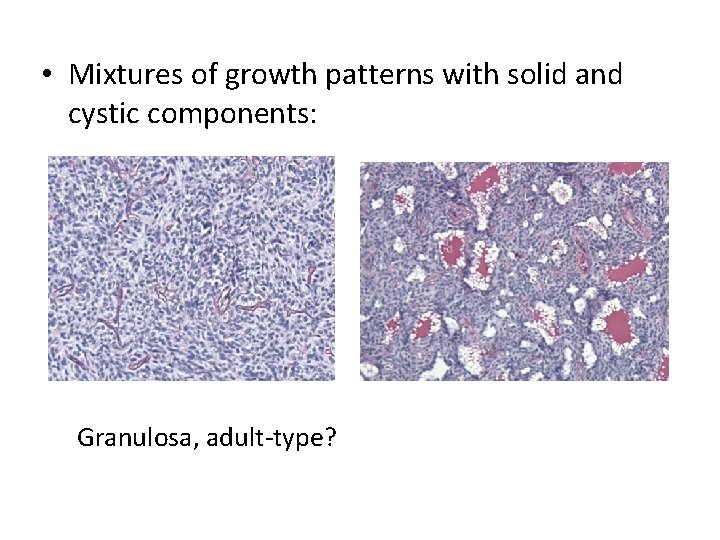 • Mixtures of growth patterns with solid and cystic components:

Granulosa, adult-type?